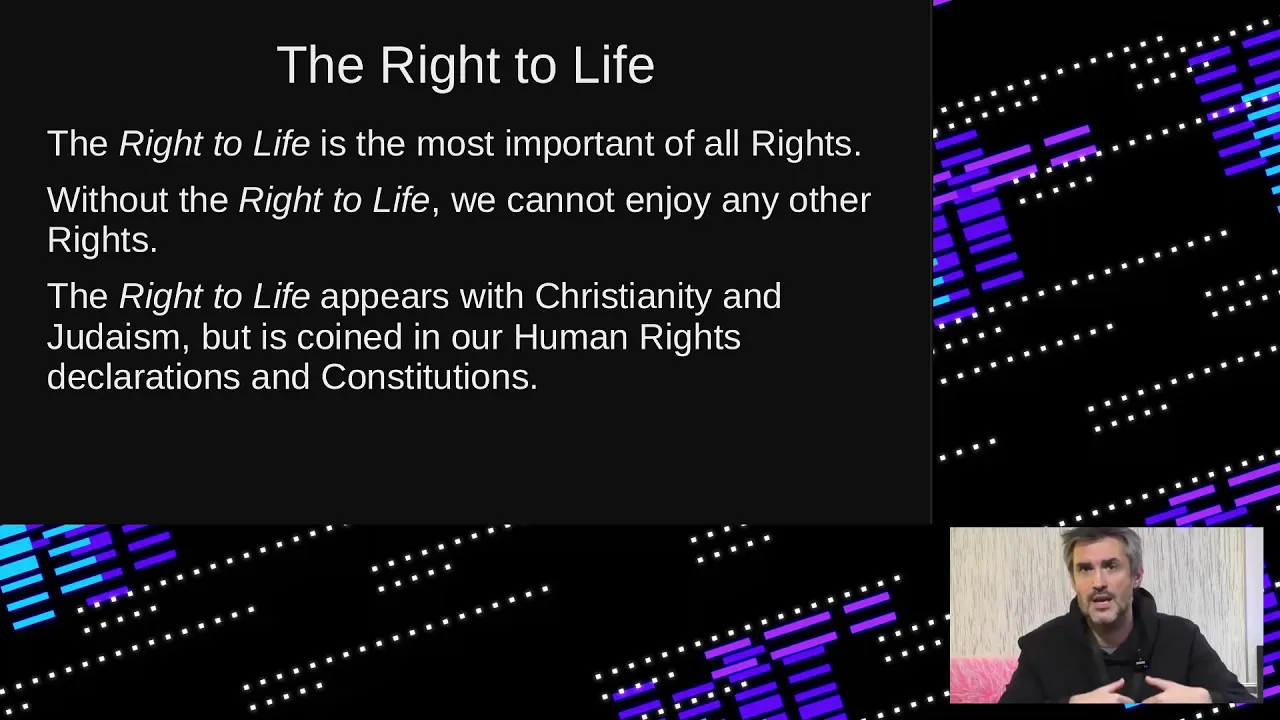 The Right to Life

The Right to Life is the most important of all Rights.

Without the Right to Life, we cannot enjoy any other Rights.

The Right to Life appears with Christianity and Judaism, but is coined in our Human Rights declarations and Constitutions.